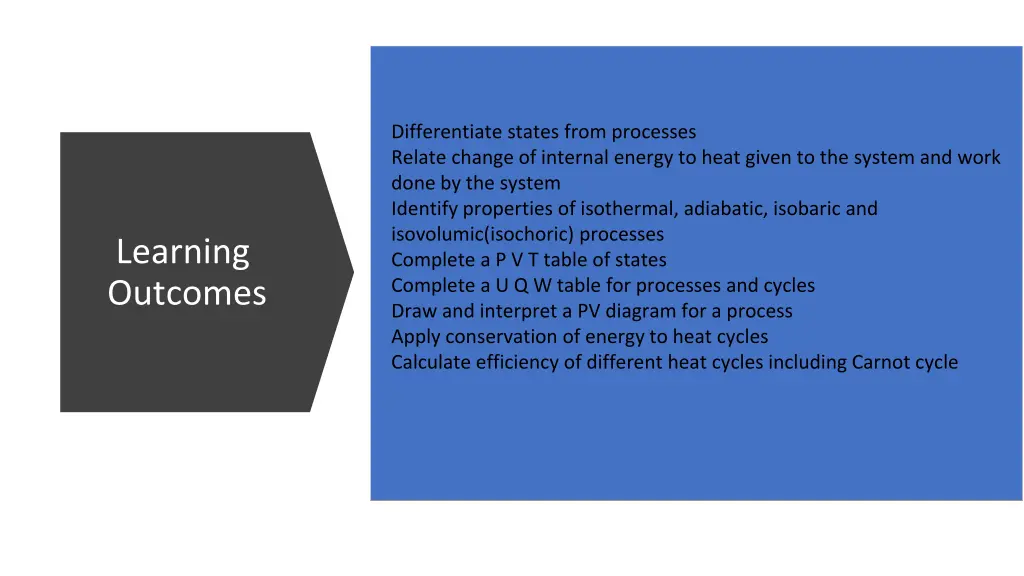 Learning Outcomes

Differentiate states from processes
Relate change of internal energy to heat given to the system and work done by the system
Identify properties of isothermal, adiabatic, isobaric and isovolumic(isochoric) processes
Complete a P V T table of states
Complete a U Q W table for processes and cycles
Draw and interpret a PV diagram for a process
Apply conservation of energy to heat cycles
Calculate efficiency of different heat cycles including Carnot cycle